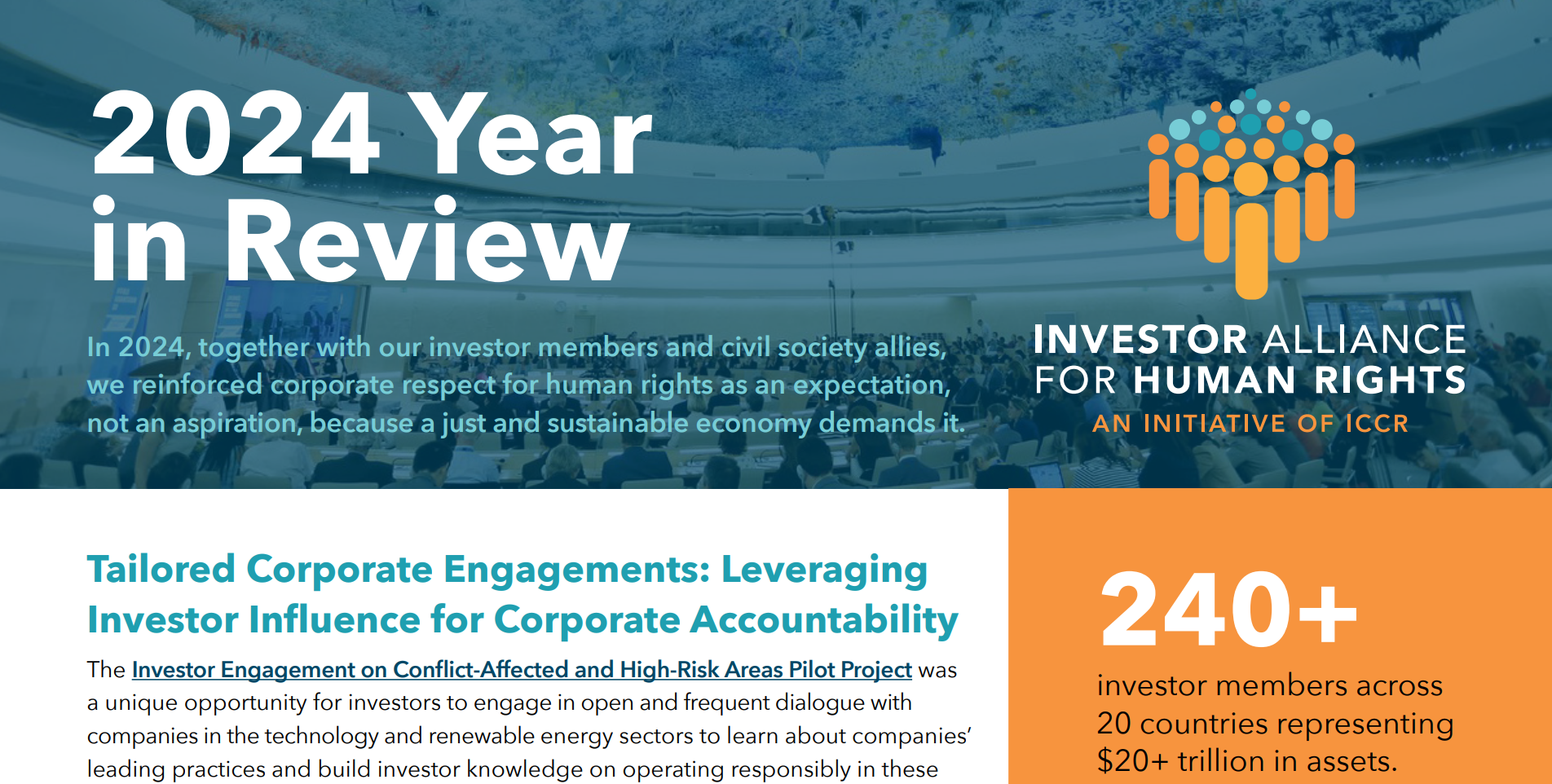 2024 Year in Review

In 2024, together with our investor members and civil society allies, we reinforced corporate respect for human rights as an expectation, not an aspiration, because a just and sustainable economy demands it.

INVESTOR ALLIANCE FOR HUMAN RIGHTS
AN INITIATIVE OF ICCR

Tailored Corporate Engagements: Leveraging Investor Influence for Corporate Accountability

The Investor Engagement on Conflict-Affected and High-Risk Areas Pilot Project was a unique opportunity for investors to engage in open and frequent dialogue with companies in the technology and renewable energy sectors to learn about companies' leading practices and build investor knowledge on operating responsibly in these

240+
investor members across 20 countries representing \$20+ trillion in assets.